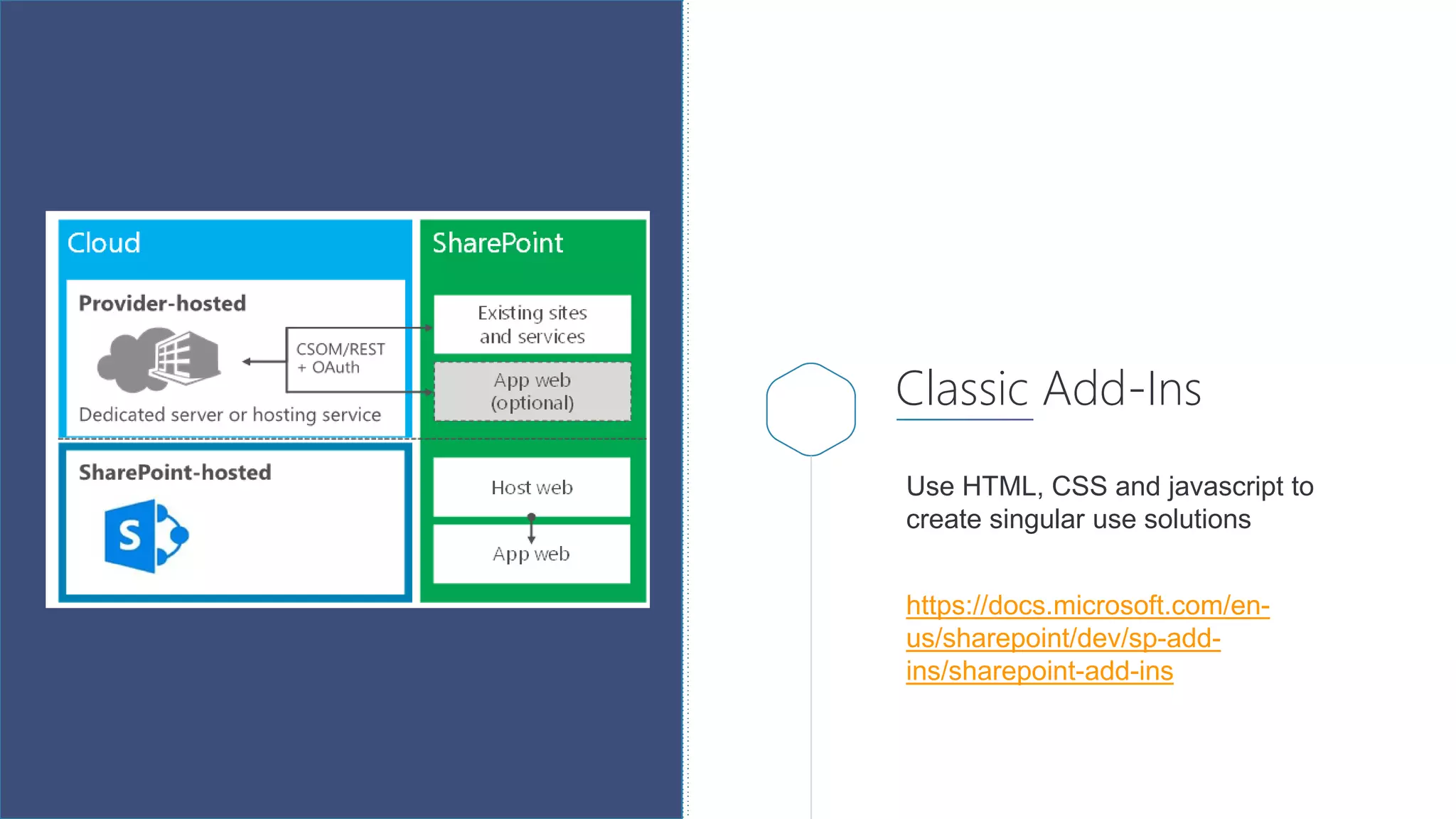 Cloud

Provider-hosted

CSOM/REST + OAuth

Dedicated server or hosting service

SharePoint-hosted

S

SharePoint

Existing sites and services

App web (optional)

Host web

App web

Classic Add-Ins

Use HTML, CSS and javascript to create singular use solutions

https://docs.microsoft.com/en-us/sharepoint/dev/sp-add-ins/sharepoint-add-ins